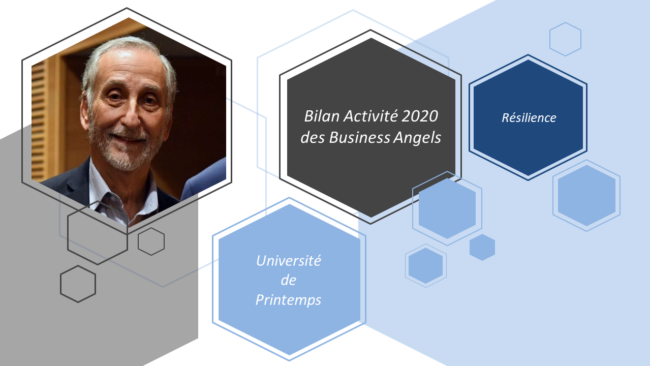 Bilan Activité 2020 des Business Angels

Résilience

Université de Printemps